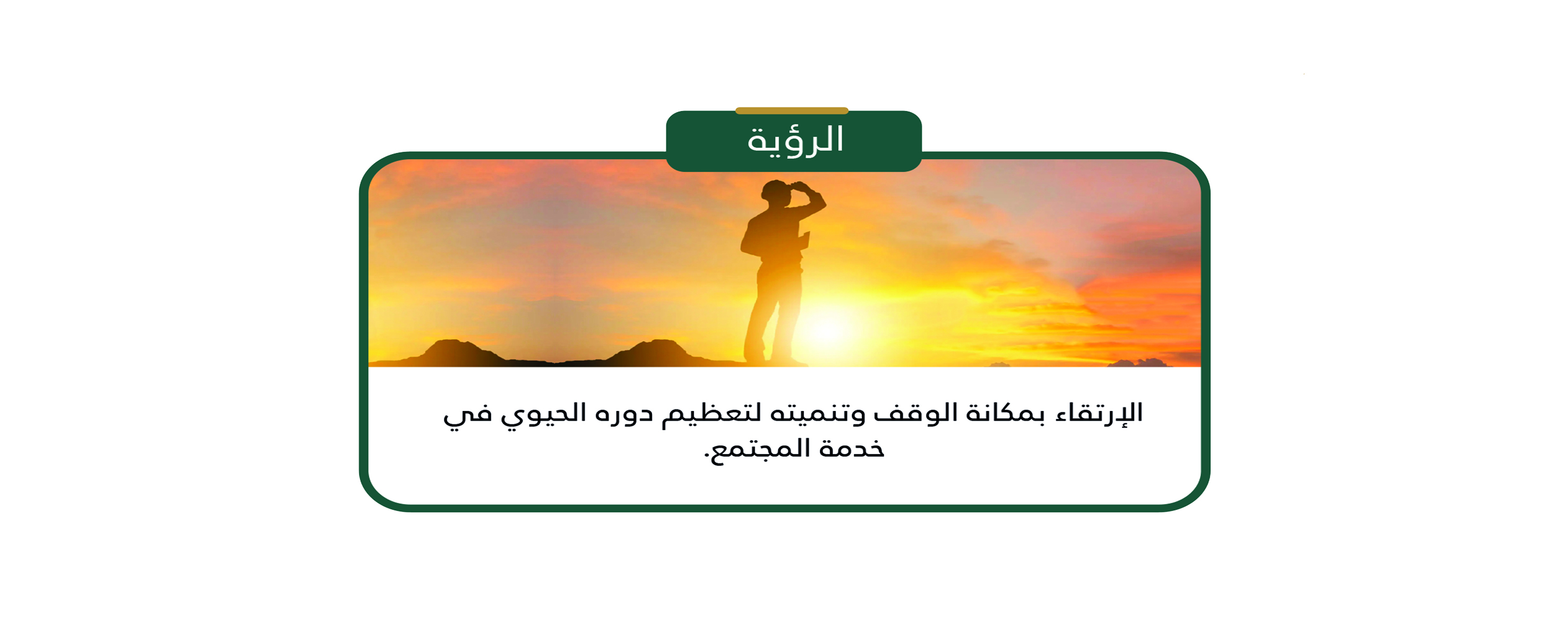 الرؤية

الإرتقاء بمكانة الوقف وتنميته لتعظيم دوره الحيوي في خدمة المجتمع.